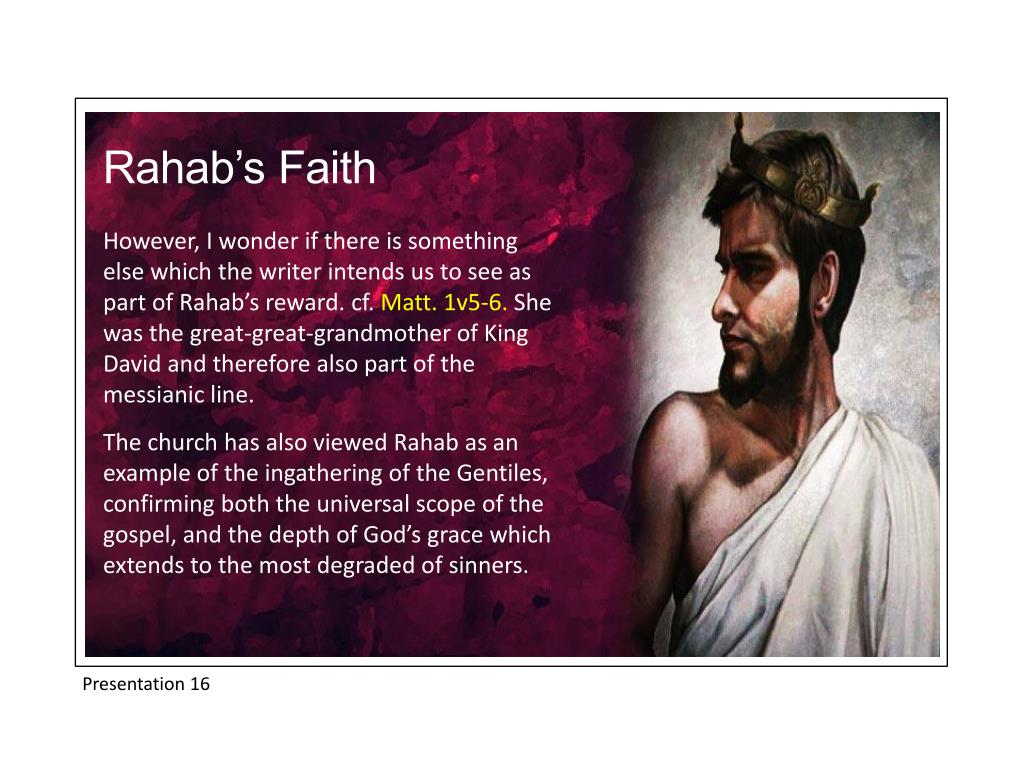 Rahab's Faith

However, I wonder if there is something else which the writer intends us to see as part of Rahab's reward. cf. Matt. 1v5-6. She was the great-great-grandmother of King David and therefore also part of the messianic line.

The church has also viewed Rahab as an example of the ingathering of the Gentiles, confirming both the universal scope of the gospel, and the depth of God's grace which extends to the most degraded of sinners.

Presentation 16